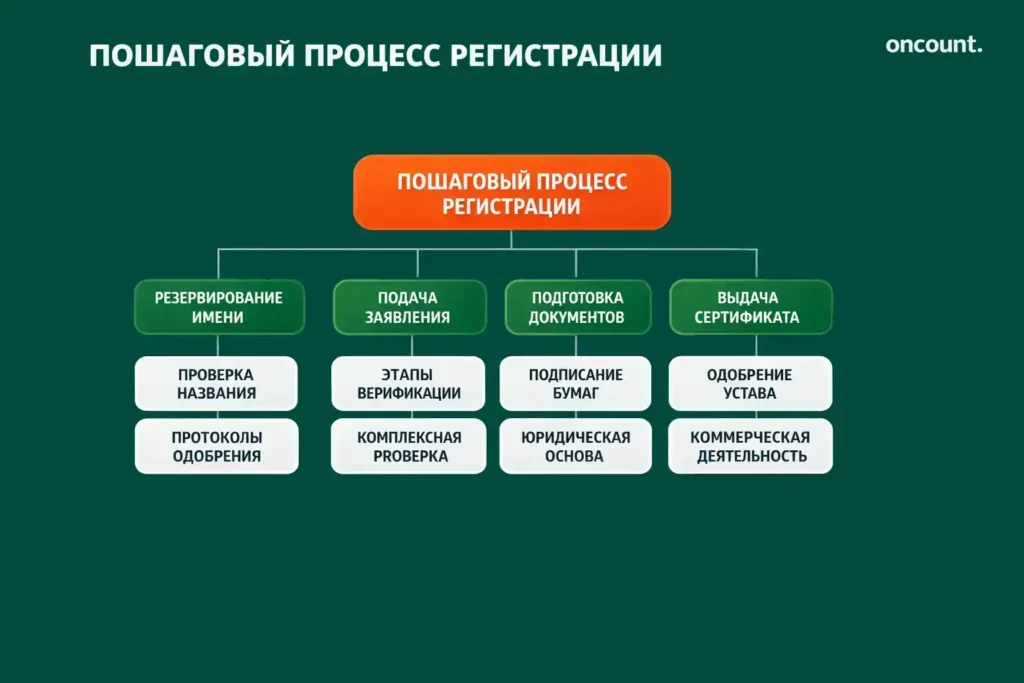 ПОШАГОВЫЙ ПРОЦЕСС РЕГИСТРАЦИИ

oncount.

ПОШАГОВЫЙ ПРОЦЕСС РЕГИСТРАЦИИ

РЕЗЕРВИРОВАНИЕ ИМЕНИ

ПРОВЕРКА НАЗВАНИЯ

ПРОТОКОЛЫ ОДОБРЕНИЯ

ПОДАЧА ЗАЯВЛЕНИЯ

ЭТАПЫ ВЕРИФИКАЦИИ

КОМПЛЕКСНАЯ PROВЕРКА

ПОДГОТОВКА ДОКУМЕНТОВ

ПОДПИСАНИЕ БУМАГ

ЮРИДИЧЕСКАЯ ОСНОВА

ВЫДАЧА СЕРТИФИКАТА

ОДОБРЕНИЕ УСТАВА

КОММЕРЧЕСКАЯ ДЕЯТЕЛЬНОСТЬ